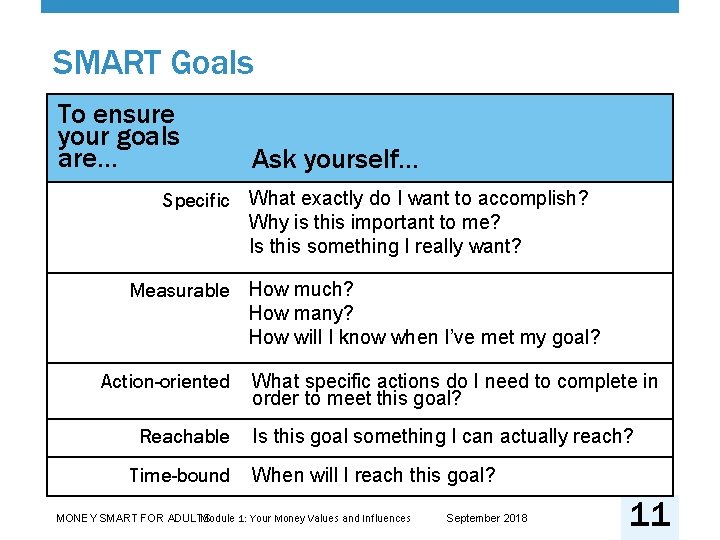 SMART Goals

| To ensure your goals are… | Ask yourself… |
|---|---|
| Specific | What exactly do I want to accomplish? Why is this important to me? Is this something I really want? |
| Measurable | How much? How many? How will I know when I've met my goal? |
| Action-oriented | What specific actions do I need to complete in order to meet this goal? |
| Reachable | Is this goal something I can actually reach? |
| Time-bound | When will I reach this goal? |

MONEY SMART FOR ADULTS Module 1: Your Money Values and Influences September 2018 11